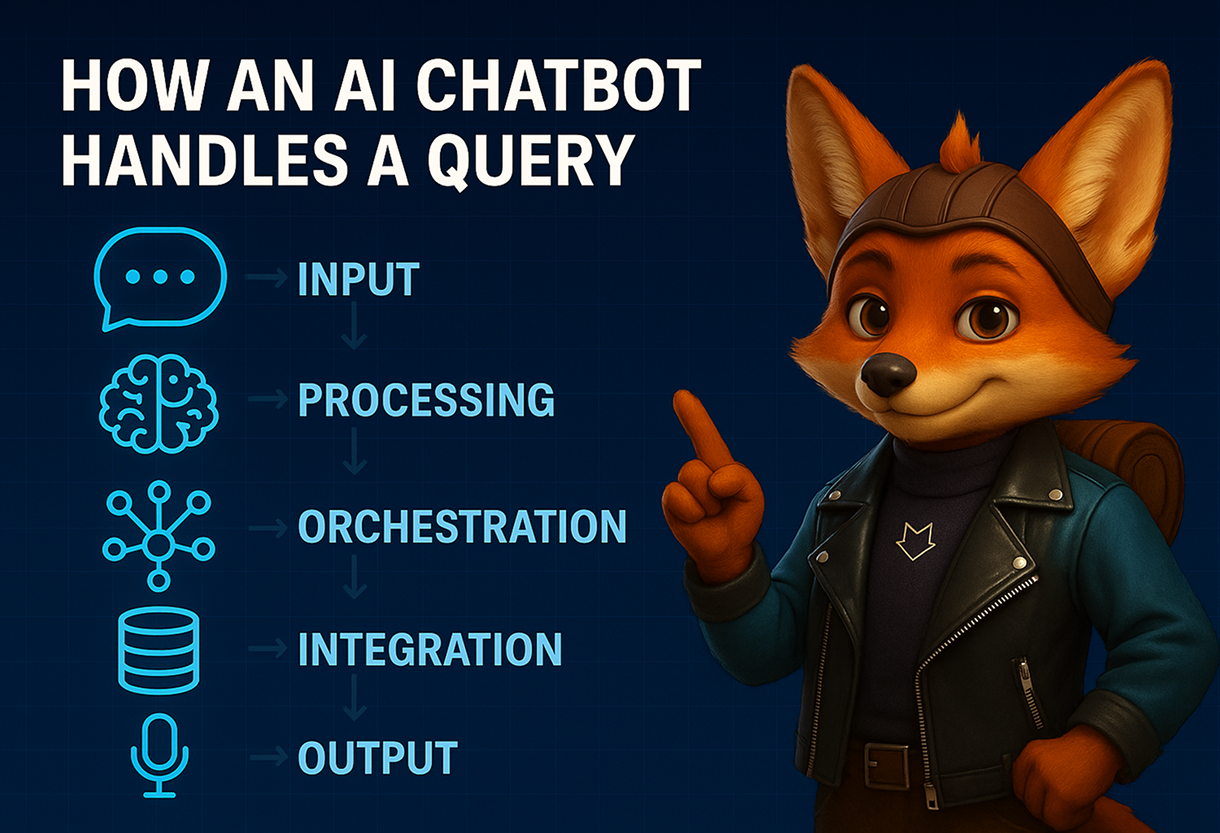 HOW AN AI CHATBOT HANDLES A QUERY

INPUT

PROCESSING

ORCHESTRATION

INTEGRATION

OUTPUT